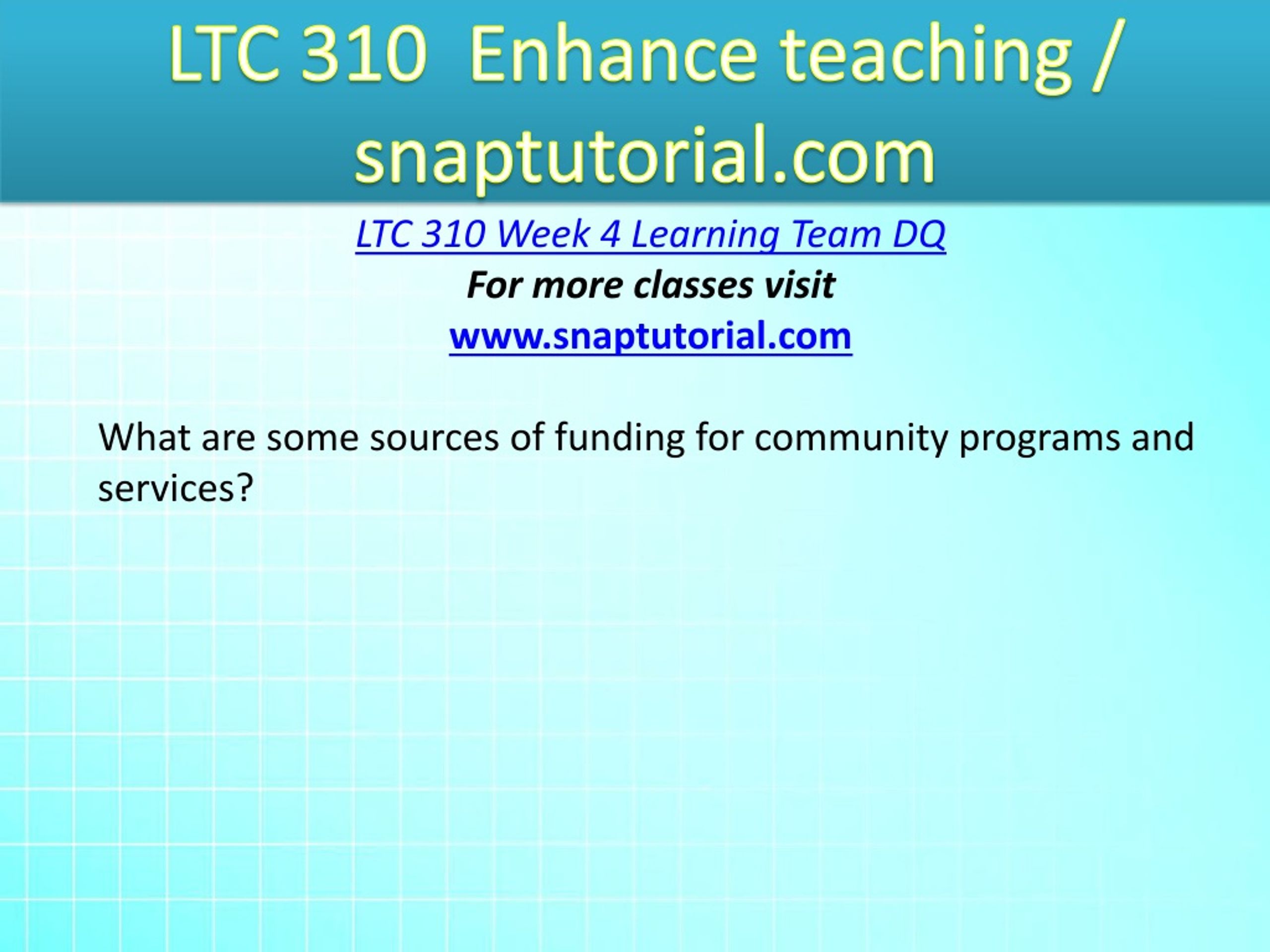 LTC 310 Enhance teaching / snaptutorial.com

LTC 310 Week 4 Learning Team DQ

For more classes visit

www.snaptutorial.com

What are some sources of funding for community programs and services?